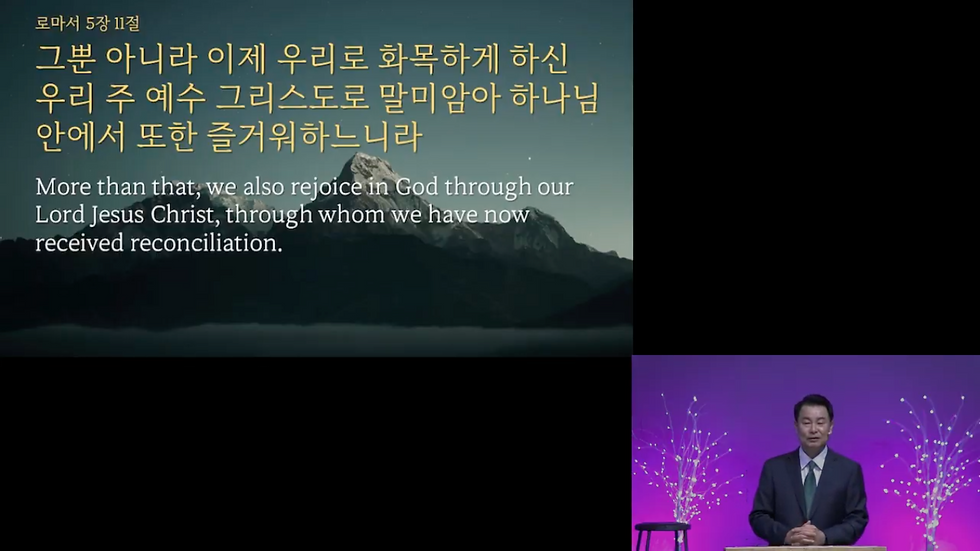 로마서 5장 11절

그뿐 아니라 이제 우리로 화목하게 하신 우리 주 예수 그리스도로 말미암아 하나님 안에서 또한 즐거워하느니라

More than that, we also rejoice in God through our Lord Jesus Christ, through whom we have now received reconciliation.